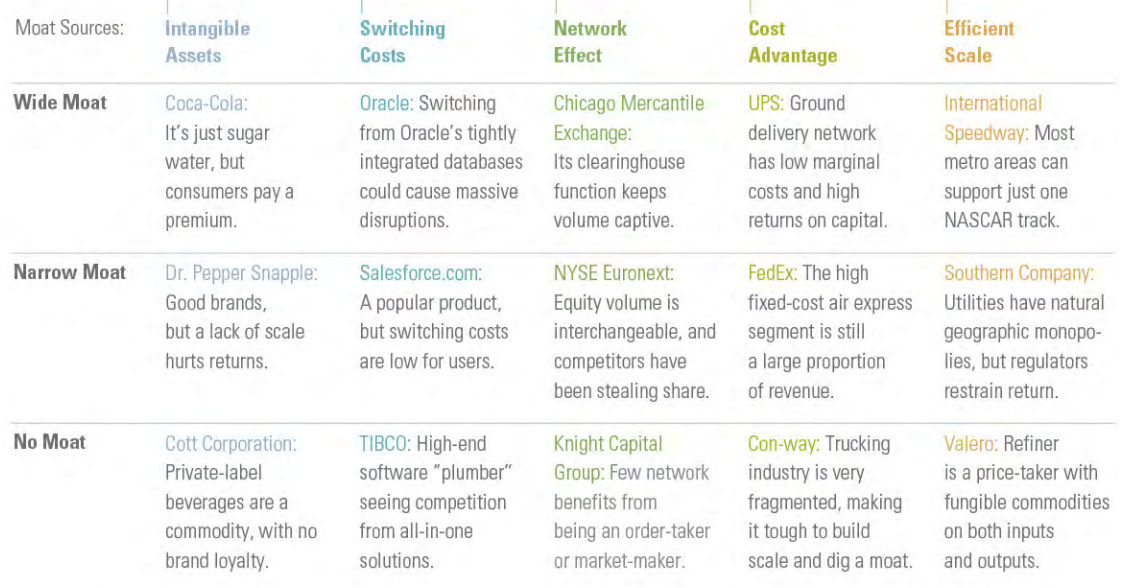 | Moat Sources: | Intangible Assets | Switching Costs | Network Effect | Cost Advantage | Efficient Scale |
|---|---|---|---|---|---|
| Wide Moat | Coca-Cola: It's just sugar water, but consumers pay a premium. | Oracle: Switching from Oracle's tightly integrated databases could cause massive disruptions. | Chicago Mercantile Exchange: Its clearinghouse function keeps volume captive. | UPS: Ground delivery network has low marginal costs and high returns on capital. | International Speedway: Most metro areas can support just one NASCAR track. |
| Narrow Moat | Dr. Pepper Snapple: Good brands, but a lack of scale hurts returns. | Salesforce.com: A popular product, but switching costs are low for users. | NYSE Euronext: Equity volume is interchangeable, and competitors have been stealing share. | FedEx: The high fixed-cost air express segment is still a large proportion of revenue. | Southern Company: Utilities have natural geographic monopolies, but regulators restrain return. |
| No Moat | Cott Corporation: Private-label beverages are a commodity, with no brand loyalty. | TIBCO: High-end software "plumber" seeing competition from all-in-one solutions. | Knight Capital Group: Few network benefits from being an order-taker or market-maker. | Con-way: Trucking industry is very fragmented, making it tough to build scale and dig a moat. | Valero: Refiner is a price-taker with fungible commodities on both inputs and outputs. |